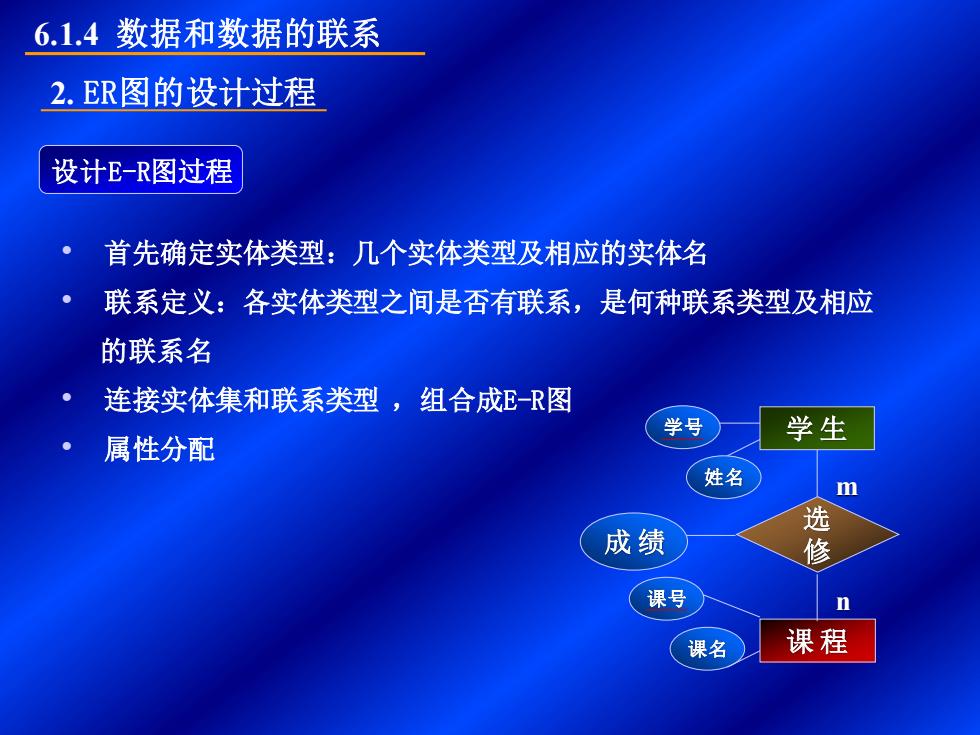 6.1.4 数据和数据的联系

2. ER图的设计过程

设计E-R图过程

• 首先确定实体类型：几个实体类型及相应的实体名
• 联系定义：各实体类型之间是否有联系，是何种联系类型及相应的联系名
• 连接实体集和联系类型 ，组合成E-R图
• 属性分配

学号
学 生
姓名
m
成 绩
选修
课号
n
课名
课 程